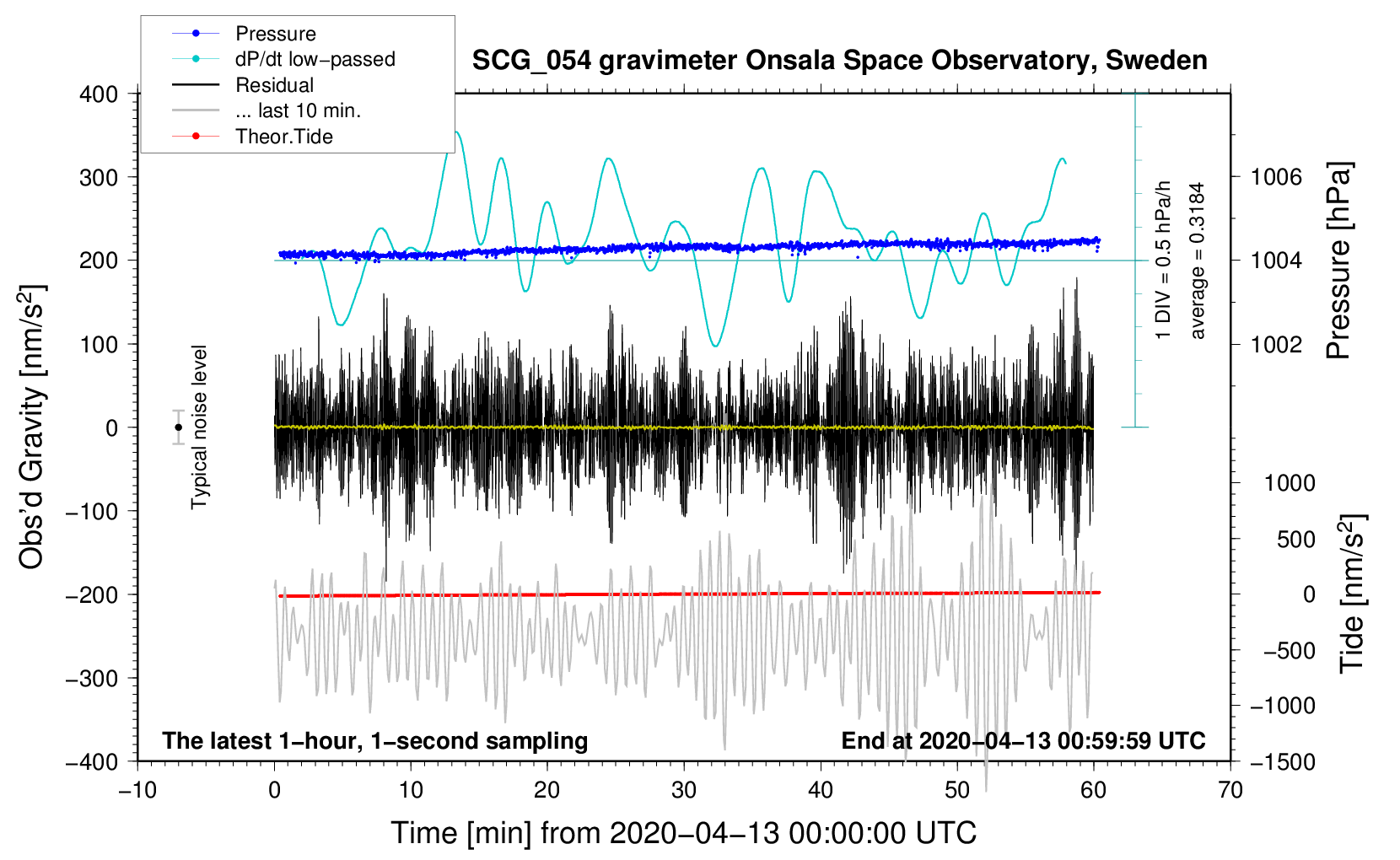 Pressure
dP/dt low−passed
Residual
... last 10 min.
Theor.Tide

SCG_054 gravimeter Onsala Space Observatory, Sweden

400
300
200
100
0
−100
−200
−300
−400

Obs'd Gravity [nm/s$^2$]

Typical noise level

1 DIV = 0.5 hPa/h
average = 0.3184

1006
1004
1002

Pressure [hPa]

1000
500
0
−500
−1000
−1500

Tide [nm/s$^2$]

The latest 1−hour, 1−second sampling
End at 2020−04−13 00:59:59 UTC

−10
0
10
20
30
40
50
60
70

Time [min] from 2020−04−13 00:00:00 UTC